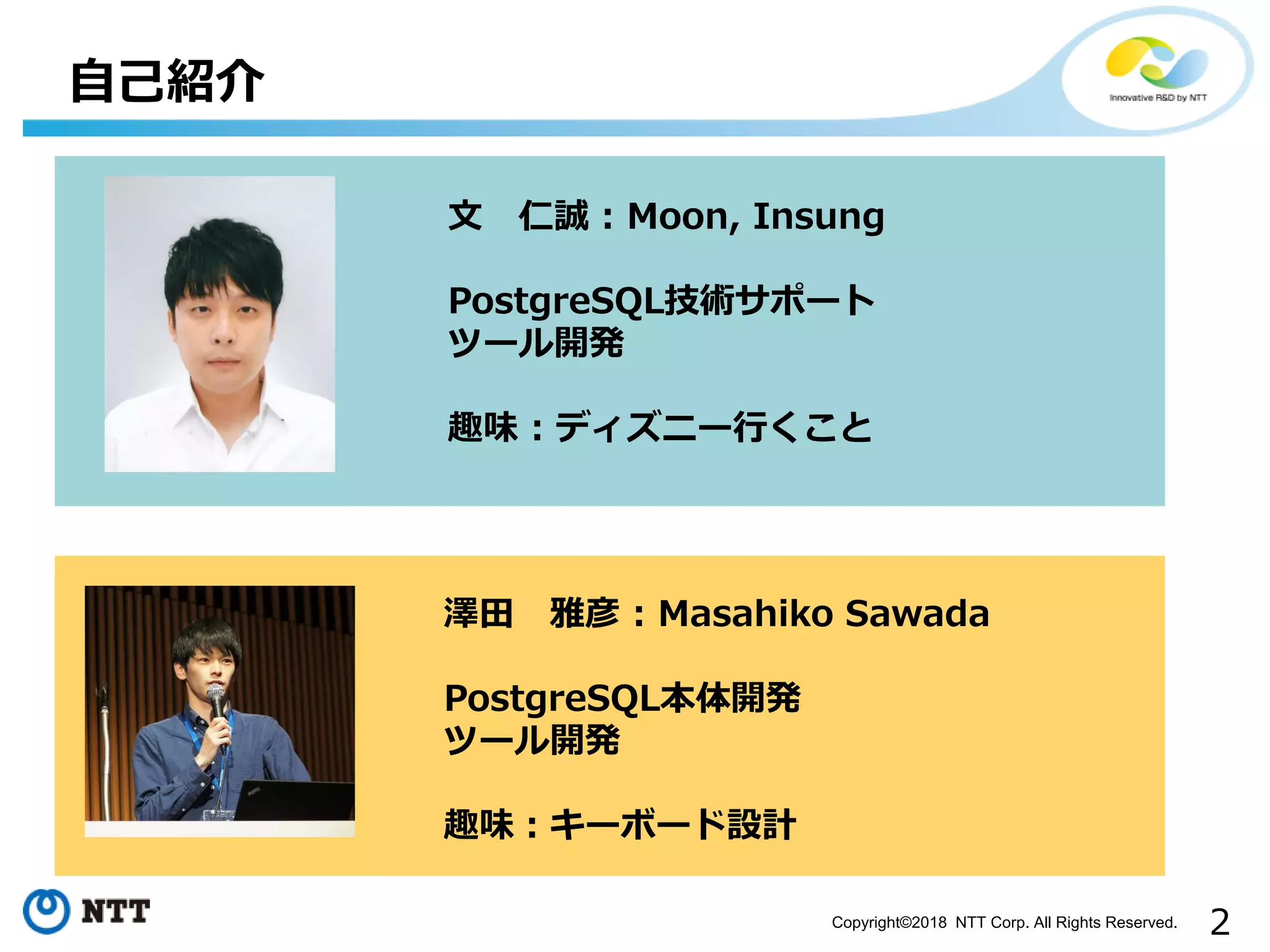 自己紹介

Innovative R&D by NTT

文　仁誠：Moon, Insung

PostgreSQL技術サポート
ツール開発

趣味：ディズニー行くこと

澤田　雅彦：Masahiko Sawada

PostgreSQL本体開発
ツール開発

趣味：キーボード設計

NTT

Copyright©2018 NTT Corp. All Rights Reserved.

2